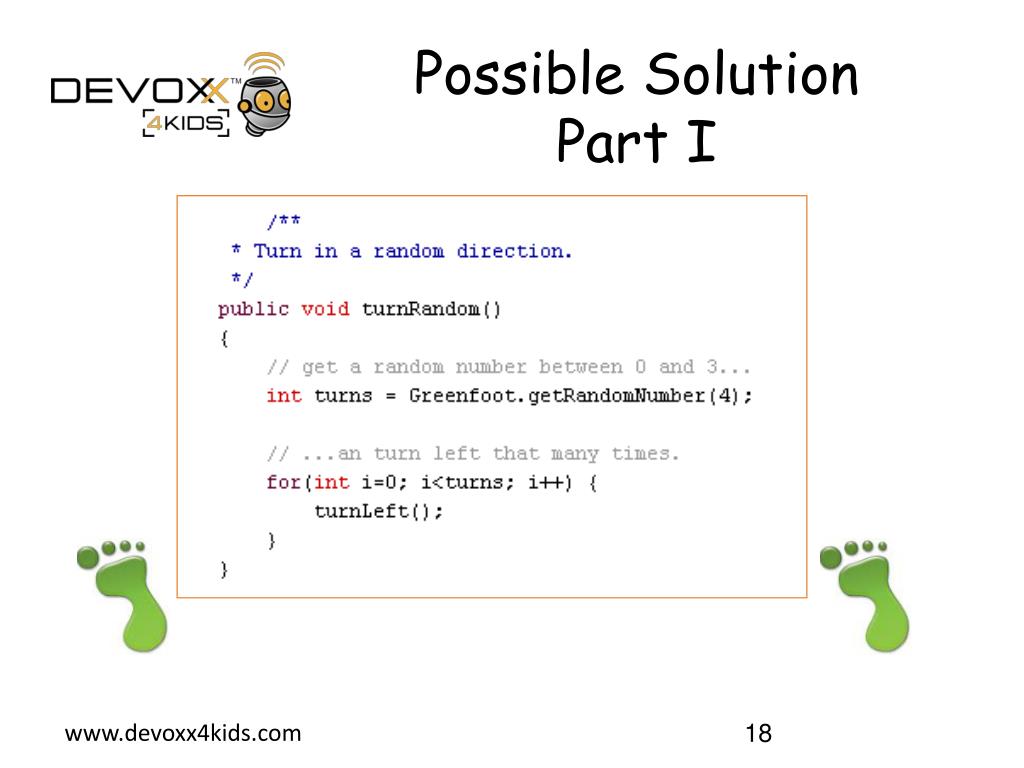 DEVOXX™ 4KIDS

Possible Solution Part I

/**
 * Turn in a random direction.
 */
public void turnRandom()
{
    // get a random number between 0 and 3...
    int turns = Greenfoot.getRandomNumber(4);

    // ...an turn left that many times.
    for(int i=0; i<turns; i++) {
        turnLeft();
    }
}

www.devoxx4kids.com

18